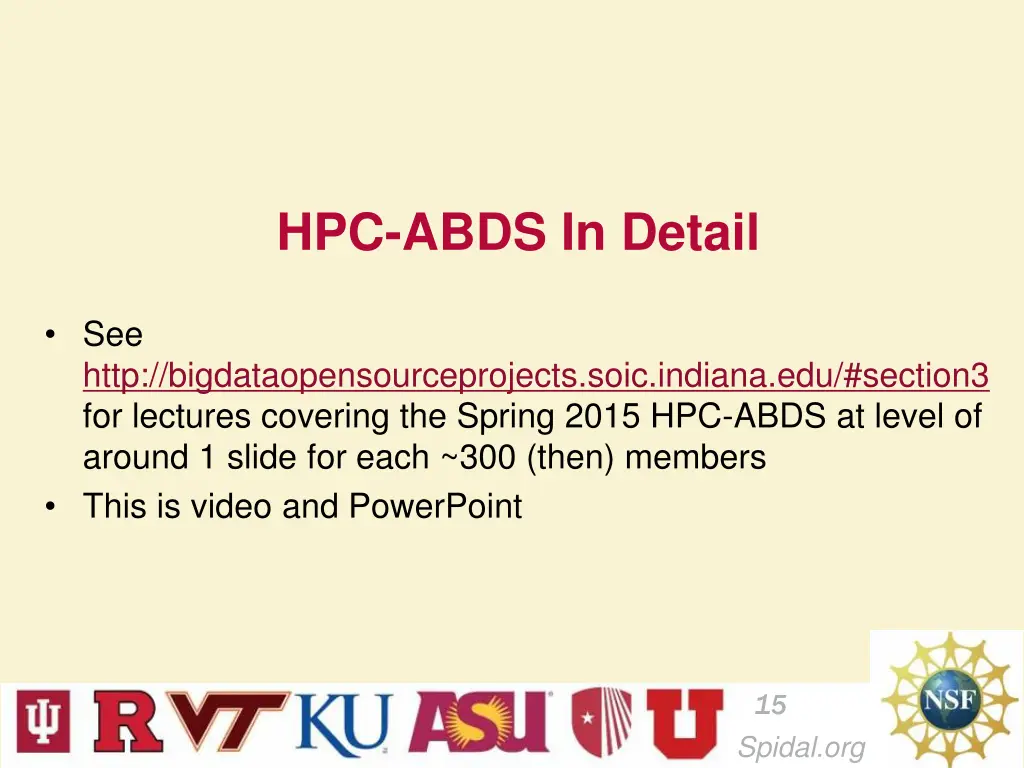 HPC-ABDS In Detail

• See http://bigdataopensourceprojects.soic.indiana.edu/#section3 for lectures covering the Spring 2015 HPC-ABDS at level of around 1 slide for each ~300 (then) members
• This is video and PowerPoint

R VT KU ASU U

15

Spidal.org

NSF